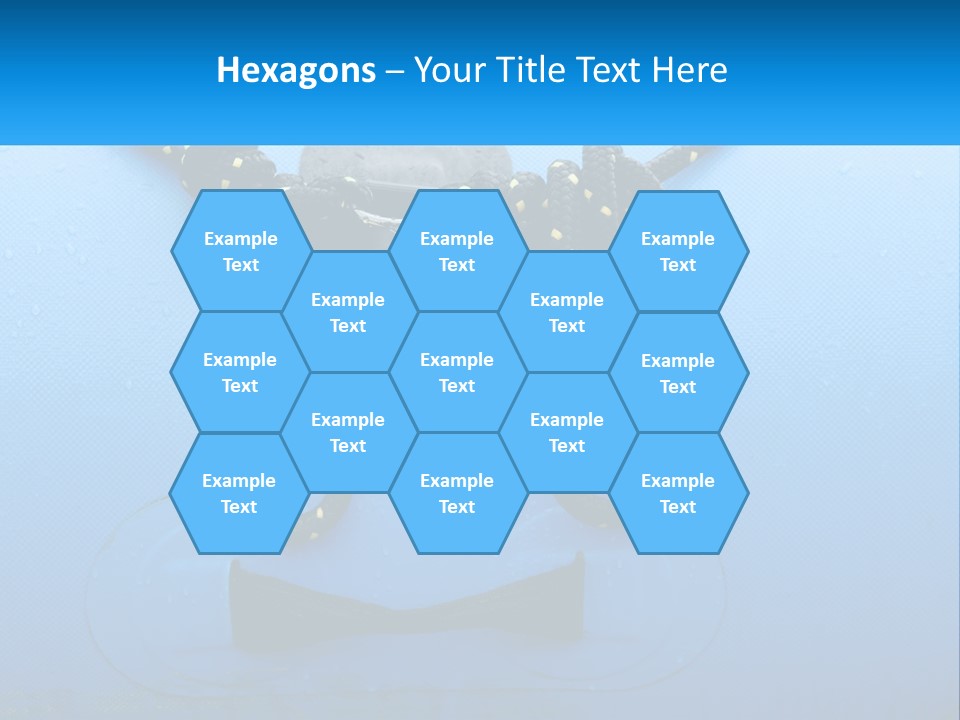 Hexagons – Your Title Text Here

Example Text

Example Text

Example Text

Example Text

Example Text

Example Text

Example Text

Example Text

Example Text

Example Text

Example Text

Example Text

Example Text